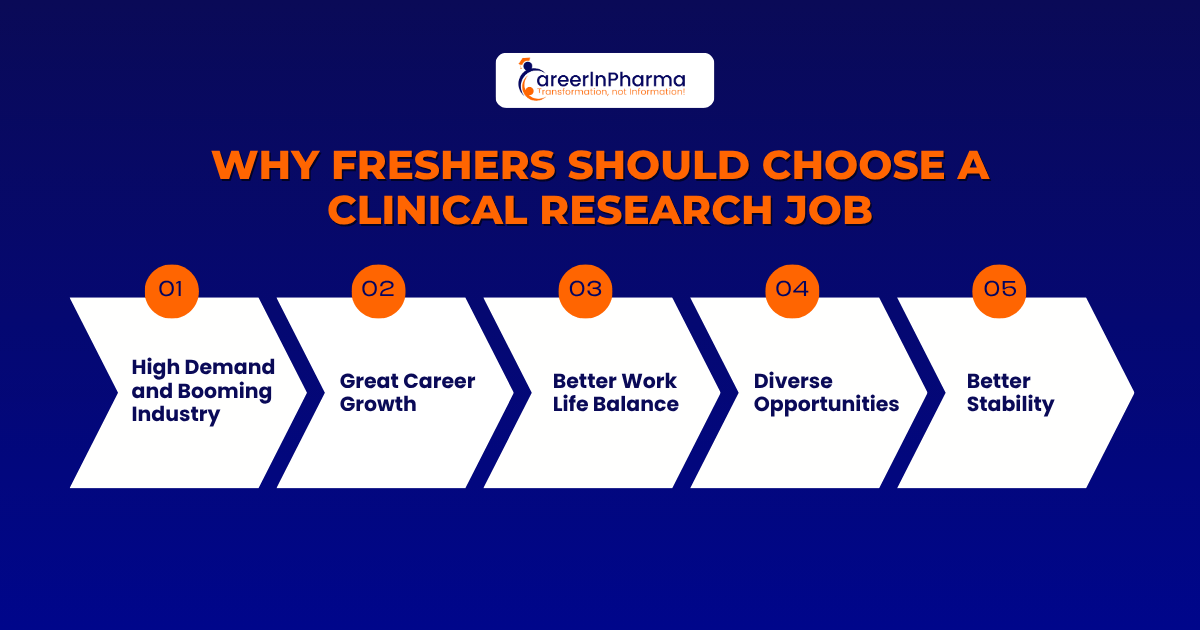 CareerInPharma
Transformation, not Information!

WHY FRESHERS SHOULD CHOOSE A CLINICAL RESEARCH JOB

01
High Demand and Booming Industry

02
Great Career Growth

03
Better Work Life Balance

04
Diverse Opportunities

05
Better Stability